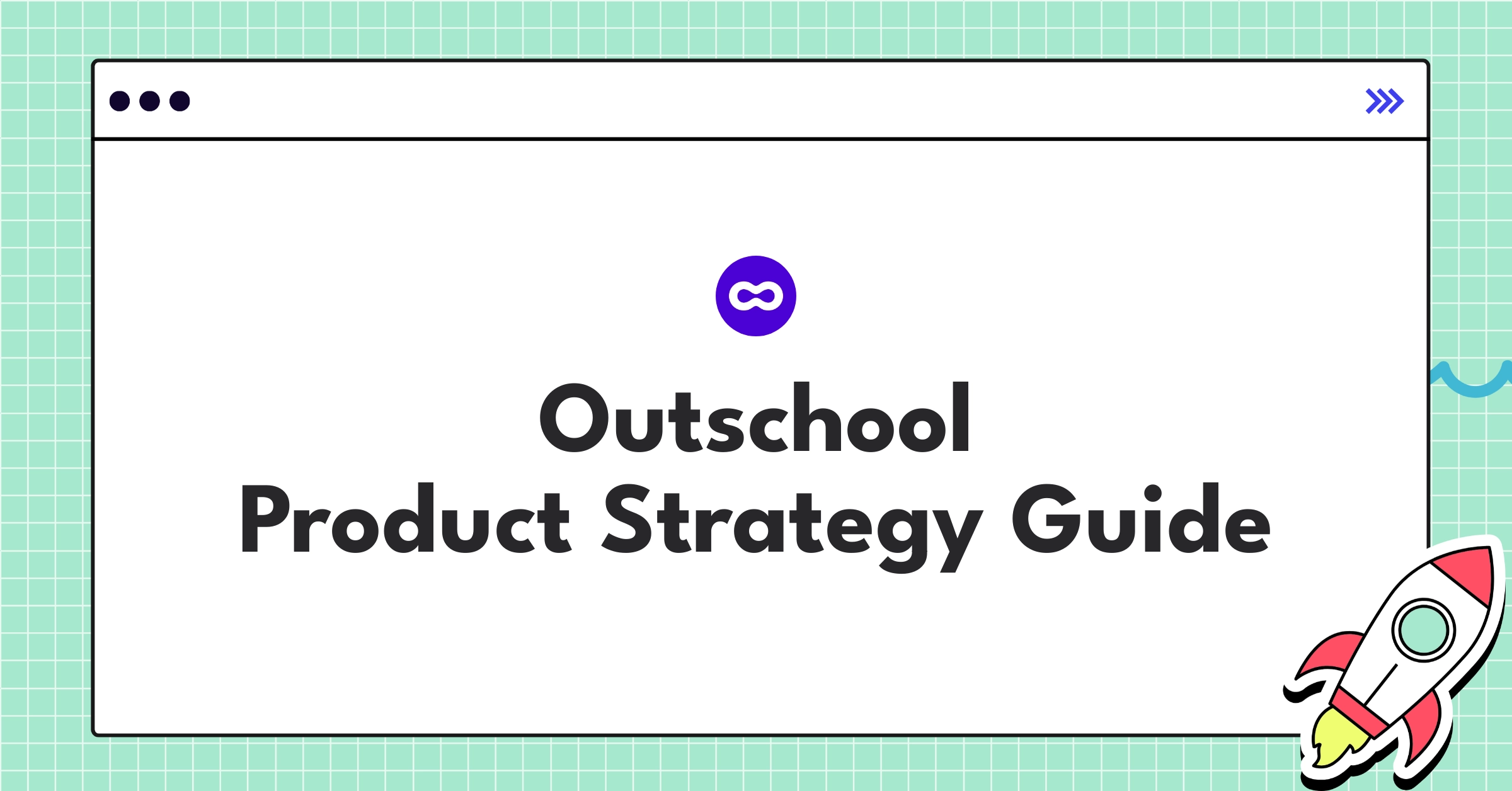 Outschool
Product Strategy Guide